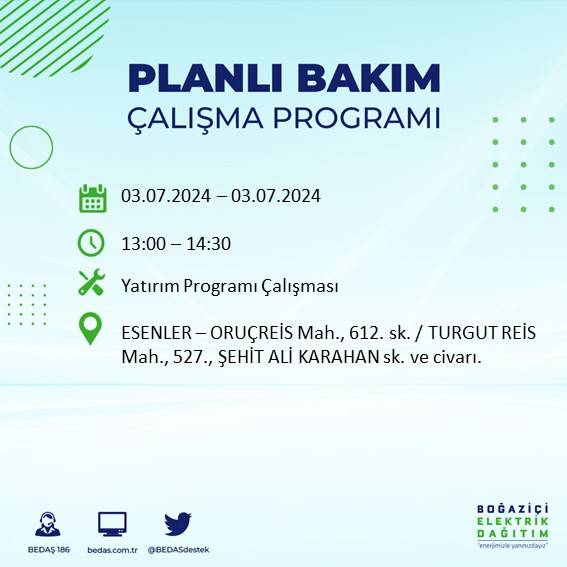 PLANLI BAKIM
ÇALIŞMA PROGRAMI

03.07.2024 – 03.07.2024

13:00 – 14:30

Yatırım Programı Çalışması

ESENLER – ORUÇREİS Mah., 612. sk. / TURGUT REİS Mah., 527., ŞEHİT ALİ KARAHAN sk. ve civarı.

BEDAŞ 186
bedas.com.tr
@BEDASdestek

BOĞAZİÇİ
ELEKTRİK
DAĞITIM
"enerjimizle yanınızdayız"